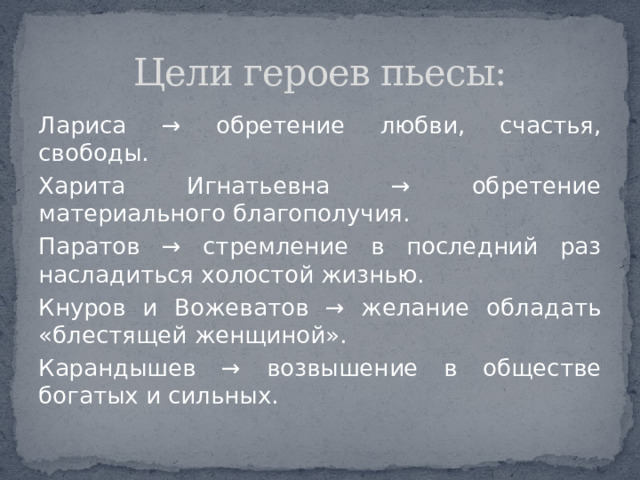 Цели героев пьесы:

Лариса → обретение любви, счастья, свободы.

Харита Игнатьевна → обретение материального благополучия.

Паратов → стремление в последний раз насладиться холостой жизнью.

Кнуров и Вожеватов → желание обладать «блестящей женщиной».

Карандышев → возвышение в обществе богатых и сильных.